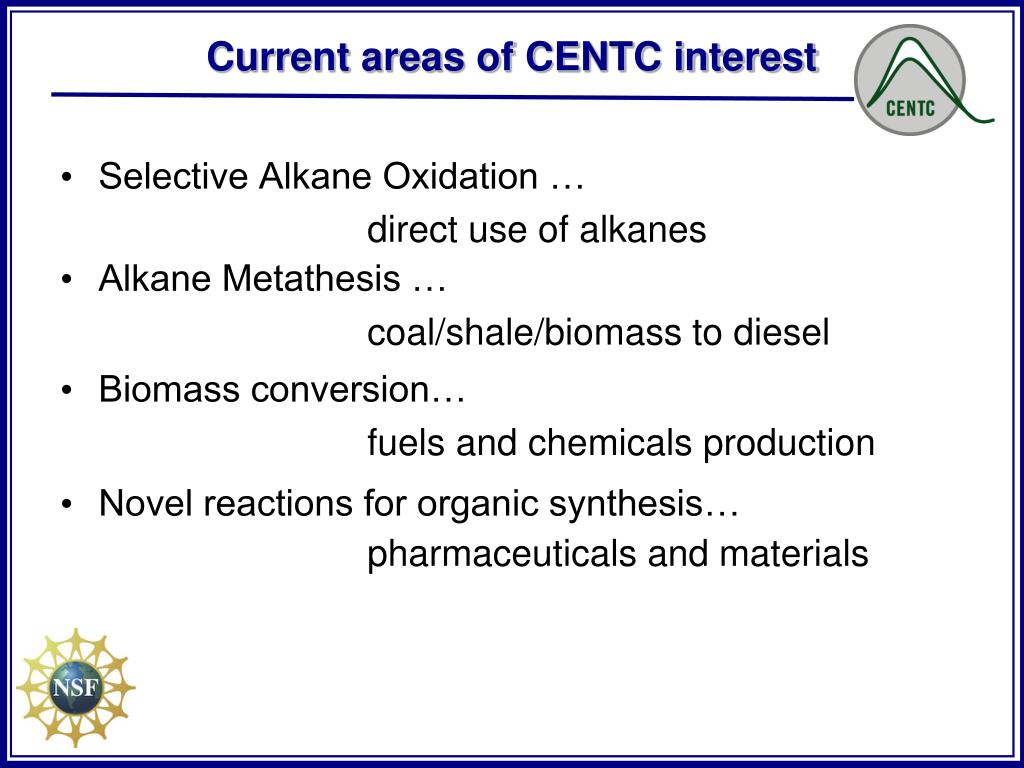 Current areas of CENTC interest

CENTC

• Selective Alkane Oxidation …
direct use of alkanes

• Alkane Metathesis …
coal/shale/biomass to diesel

• Biomass conversion…
fuels and chemicals production

• Novel reactions for organic synthesis…
pharmaceuticals and materials

NSF